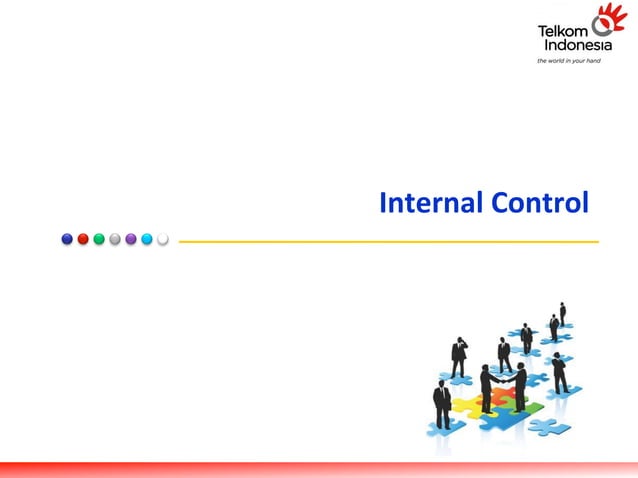 Telkom Indonesia
the world in your hand

Internal Control